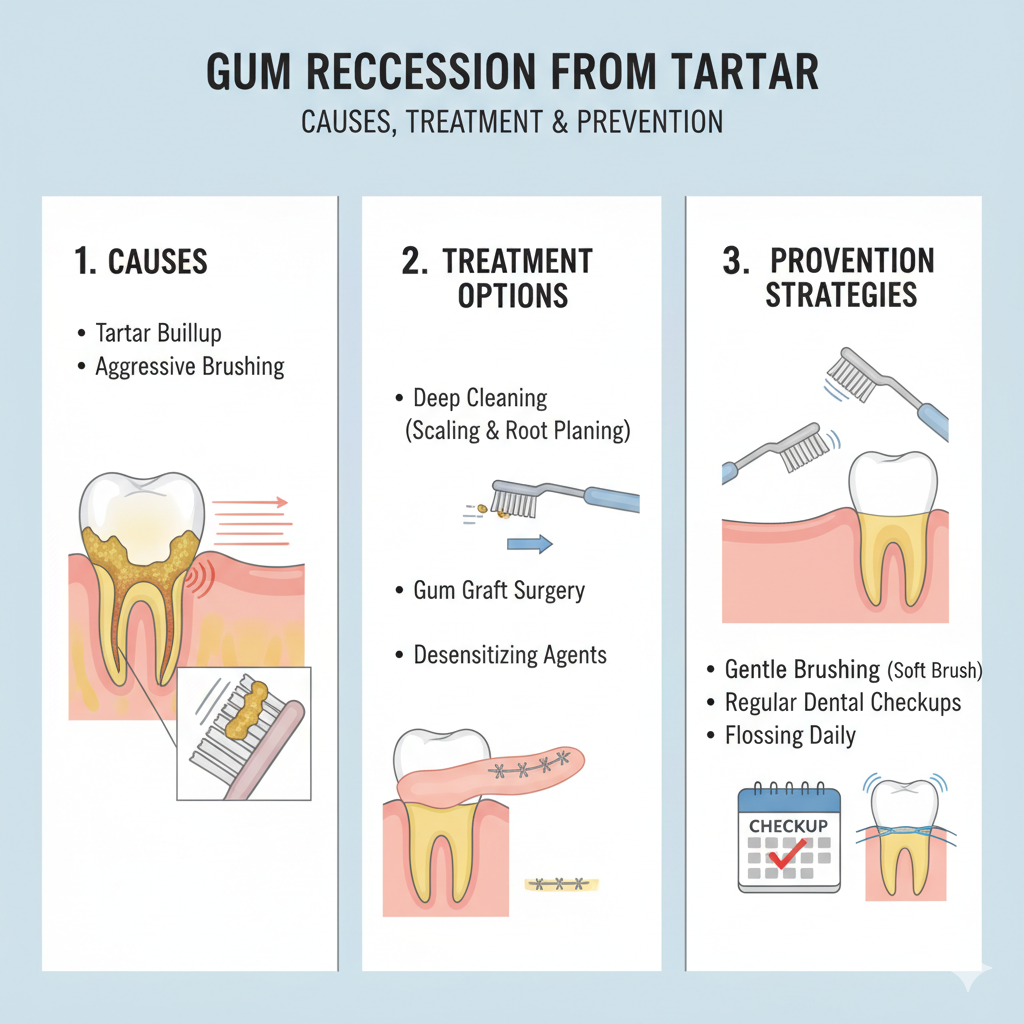 GUM RECCESSION FROM TARTAR

CAUSES, TREATMENT & PREVENTION

1. CAUSES

• Tartar Buillup
• Aggressive Brushing

2. TREATMENT OPTIONS

• Deep Cleaning (Scaling & Root Planing)

• Gum Graft Surgery

• Desensitizing Agents

3. PROVENTION STRATEGIES

• Gentle Brushing (Soft Brush)
• Regular Dental Checkups
• Flossing Daily

CHECKUP